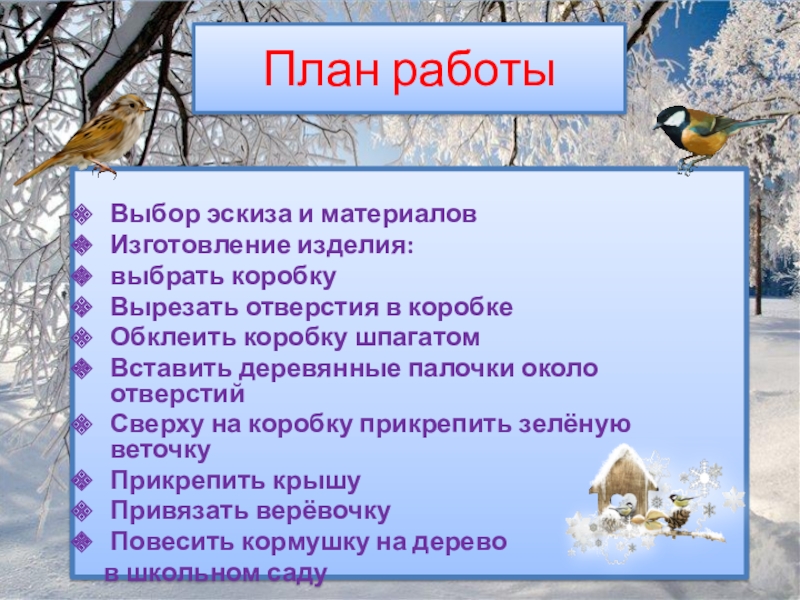 План работы

Выбор эскиза и материалов
Изготовление изделия:
выбрать коробку
Вырезать отверстия в коробке
Обклеить коробку шпагатом
Вставить деревянные палочки около отверстий
Сверху на коробку прикрепить зелёную веточку
Прикрепить крышу
Привязать верёвочку
Повесить кормушку на дерево в школьном саду